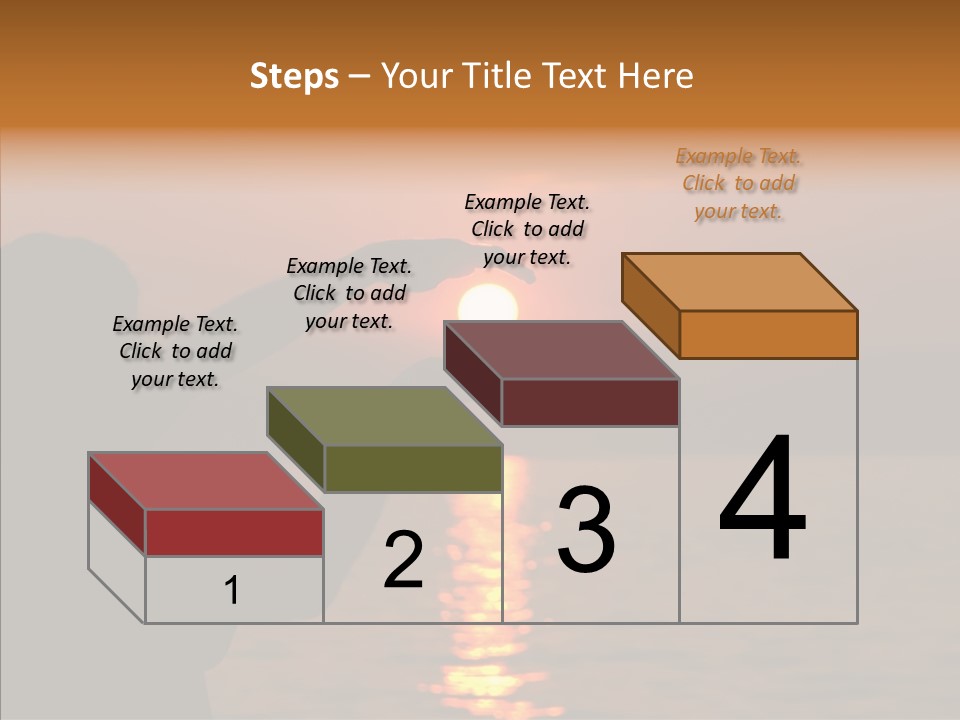 Steps – Your Title Text Here

Example Text. Click to add your text.

Example Text. Click to add your text.

Example Text. Click to add your text.

Example Text. Click to add your text.

1

2

3

4